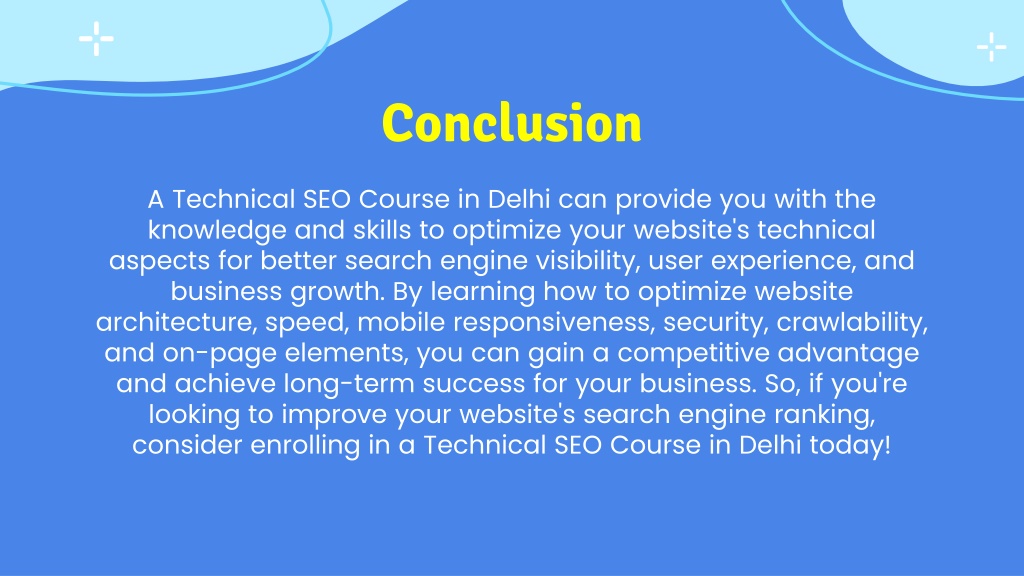 Conclusion

A Technical SEO Course in Delhi can provide you with the knowledge and skills to optimize your website's technical aspects for better search engine visibility, user experience, and business growth. By learning how to optimize website architecture, speed, mobile responsiveness, security, crawlability, and on-page elements, you can gain a competitive advantage and achieve long-term success for your business. So, if you're looking to improve your website's search engine ranking, consider enrolling in a Technical SEO Course in Delhi today!